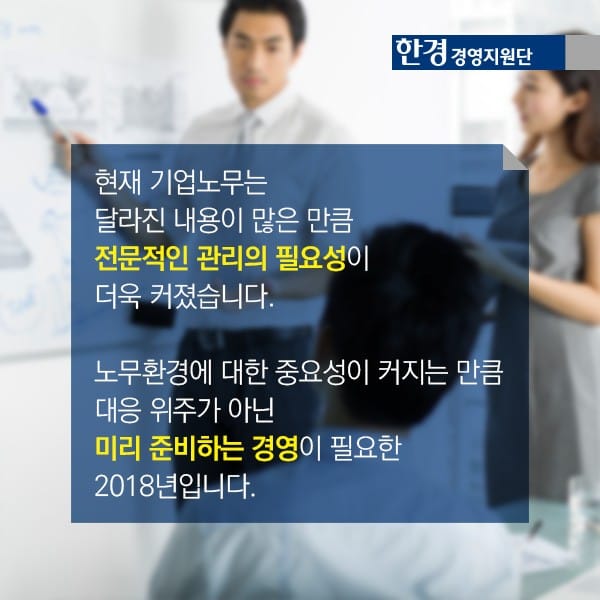 한경 경영지원단

현재 기업노무는 달라진 내용이 많은 만큼 전문적인 관리의 필요성이 더욱 커졌습니다.

노무환경에 대한 중요성이 커지는 만큼 대응 위주가 아닌 미리 준비하는 경영이 필요한 2018년입니다.